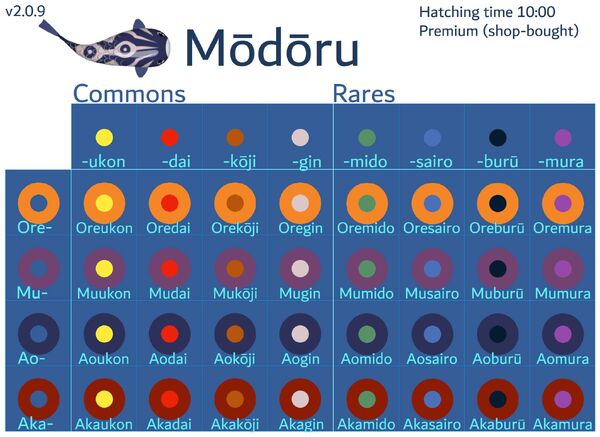 v2.0.9

Mōdōru

Hatching time 10:00
Premium (shop-bought)

Commons

Rares

| | -ukon | -dai | -kōji | -gin | -mido | -sairo | -burū | -mura |
|---|---|---|---|---|---|---|---|---|
| Ore- | Oreukon | Oredai | Orekōji | Oregin | Oremido | Oresairo | Oreburū | Oremura |
| Mu- | Muukon | Mudai | Mukōji | Mugin | Mumido | Musairo | Muburū | Mumura |
| Ao- | Aoukon | Aodai | Aokōji | Aogin | Aomido | Aosairo | Aoburū | Aomura |
| Aka- | Akaukon | Akadai | Akakōji | Akagin | Akamido | Akasairo | Akaburū | Akamura |